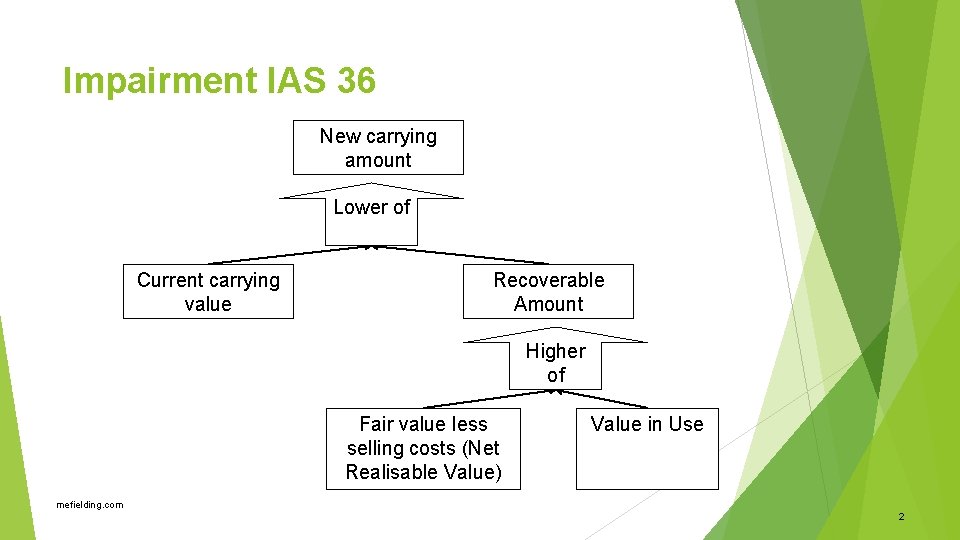 Impairment IAS 36

New carrying amount

Lower of

Current carrying value

Recoverable Amount

Higher of

Fair value less selling costs (Net Realisable Value)

Value in Use

mefielding.com

2